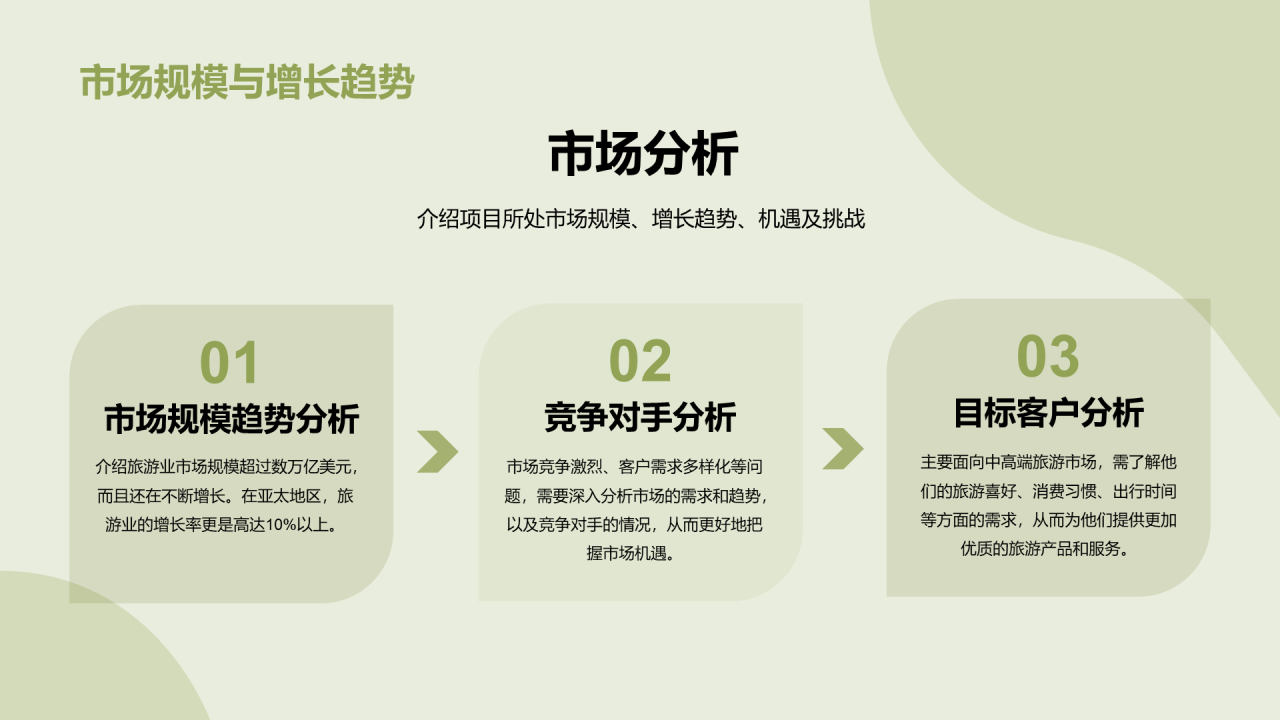 市场规模与增长趋势

市场分析

介绍项目所处市场规模、增长趋势、机遇及挑战

01
市场规模趋势分析
介绍旅游业市场规模超过数万亿美元，而且还在不断增长。在亚太地区，旅游业的增长率更是高达10%以上。

02
竞争对手分析
市场竞争激烈、客户需求多样化等问题，需要深入分析市场的需求和趋势，以及竞争对手的情况，从而更好地把握市场机遇。

03
目标客户分析
主要面向中高端旅游市场，需了解他们的旅游喜好、消费习惯、出行时间等方面的需求，从而为他们提供更加优质的旅游产品和服务。